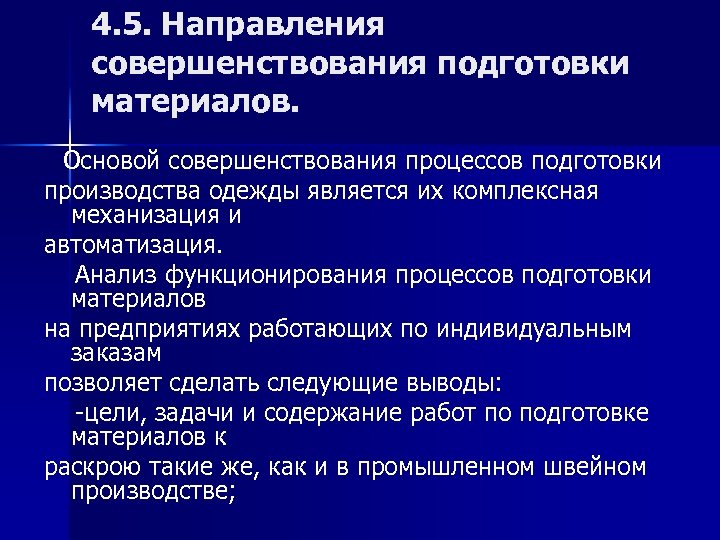 4.5. Направления совершенствования подготовки материалов.

Основой совершенствования процессов подготовки производства одежды является их комплексная механизация и автоматизация.

Анализ функционирования процессов подготовки материалов на предприятиях работающих по индивидуальным заказам позволяет сделать следующие выводы:

-цели, задачи и содержание работ по подготовке материалов к раскрою такие же, как и в промышленном швейном производстве;